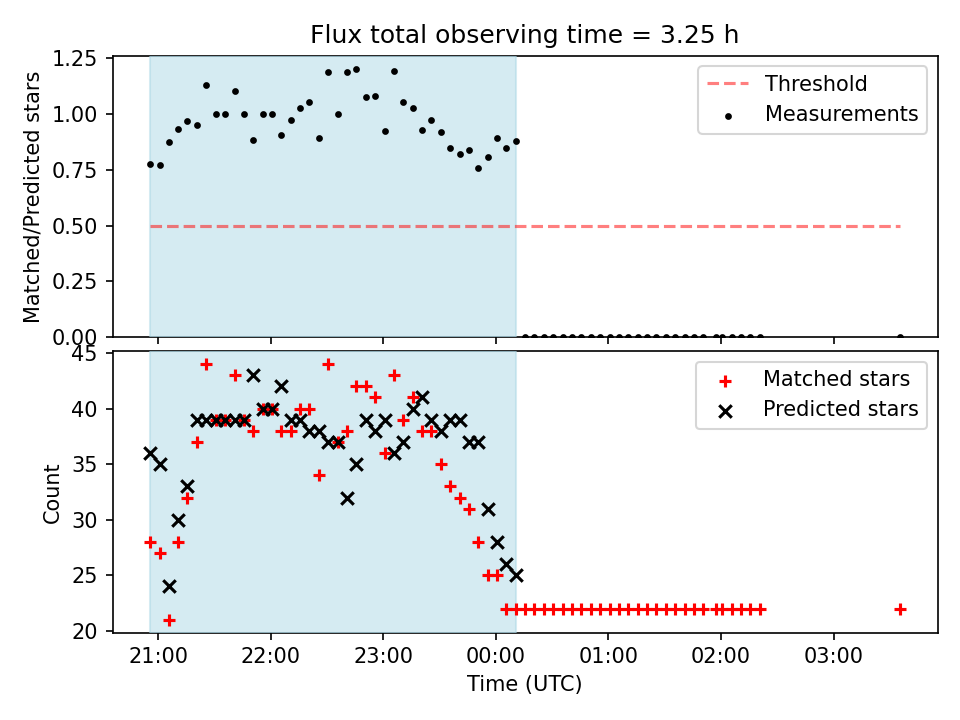 Flux total observing time = 3.25 h

Matched/Predicted stars

1.25
1.00
0.75
0.50
0.25
0.00

Threshold
Measurements

Count

45
40
35
30
25
20

Matched stars
Predicted stars

21:00
22:00
23:00
00:00
01:00
02:00
03:00

Time (UTC)